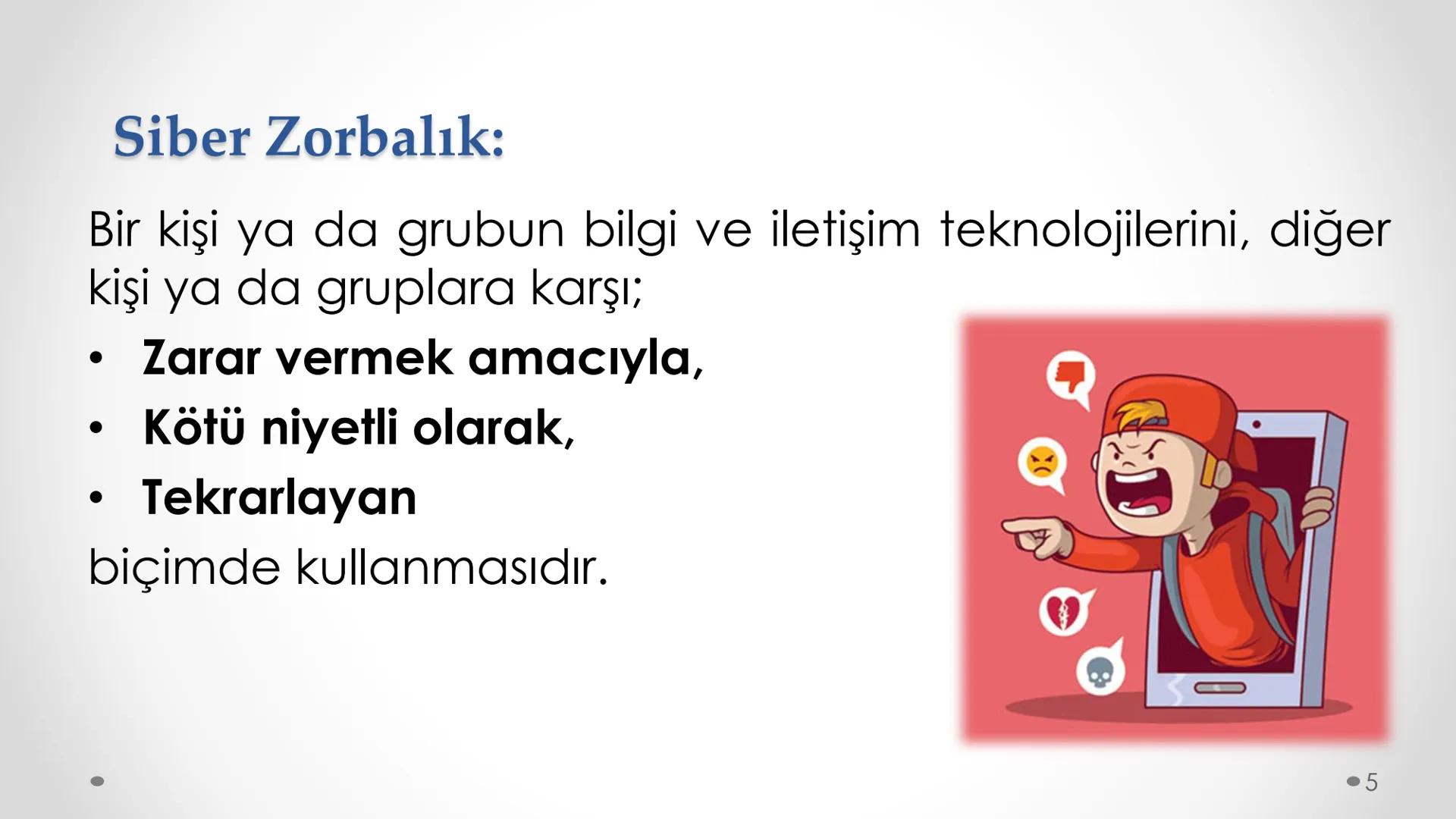 Siber Zorbalık:

Bir kişi ya da grubun bilgi ve iletişim teknolojilerini, diğer kişi ya da gruplara karşı;

• Zarar vermek amacıyla,
• Kötü niyetli olarak,
• Tekrarlayan

biçimde kullanmasıdır.

5